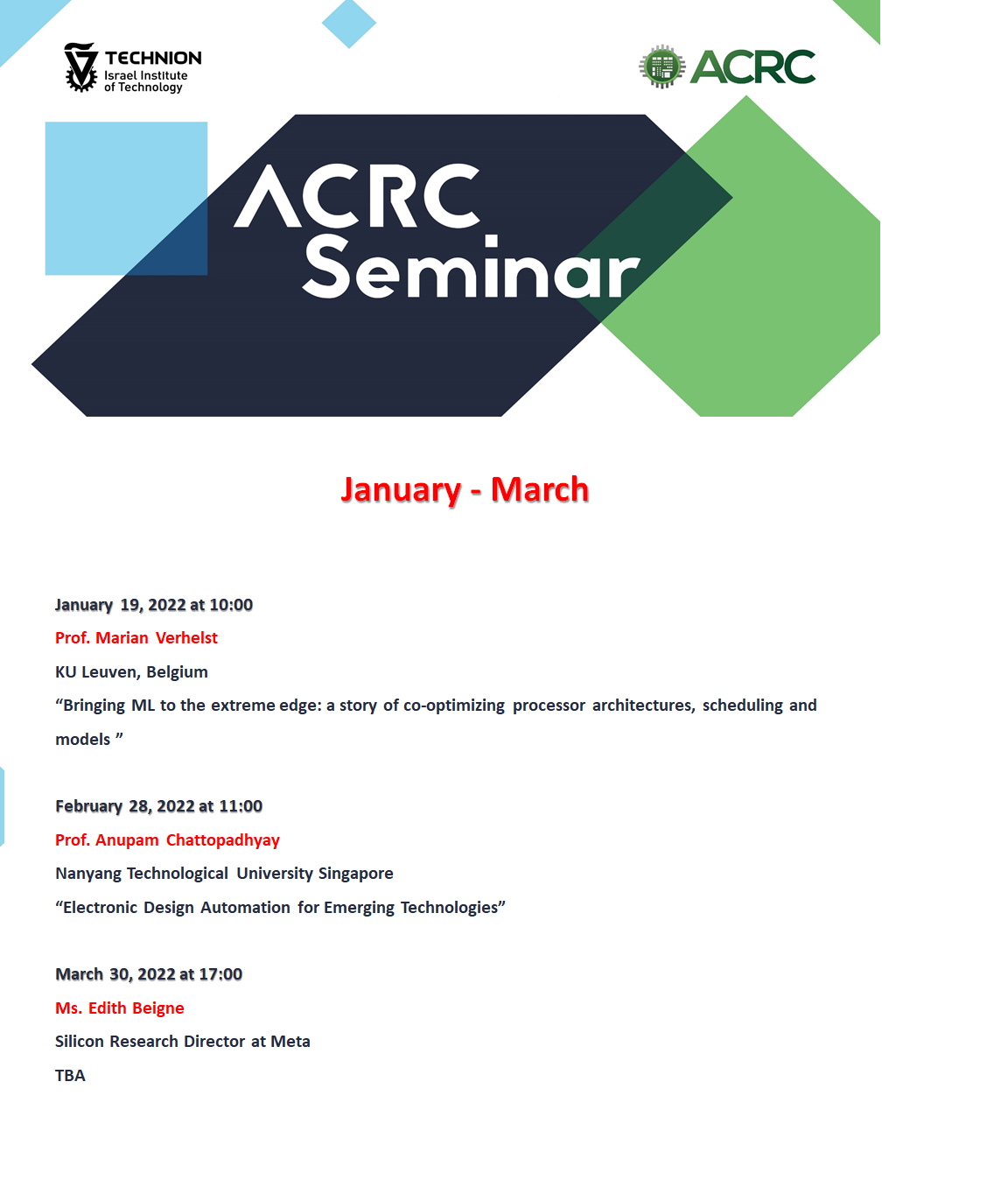 TECHNION
Israel Institute of Technology

ACRC

ACRC Seminar

January - March

January 19, 2022 at 10:00
Prof. Marian Verhelst
KU Leuven, Belgium
“Bringing ML to the extreme edge: a story of co-optimizing processor architectures, scheduling and models ”

February 28, 2022 at 11:00
Prof. Anupam Chattopadhyay
Nanyang Technological University Singapore
“Electronic Design Automation for Emerging Technologies”

March 30, 2022 at 17:00
Ms. Edith Beigne
Silicon Research Director at Meta
TBA